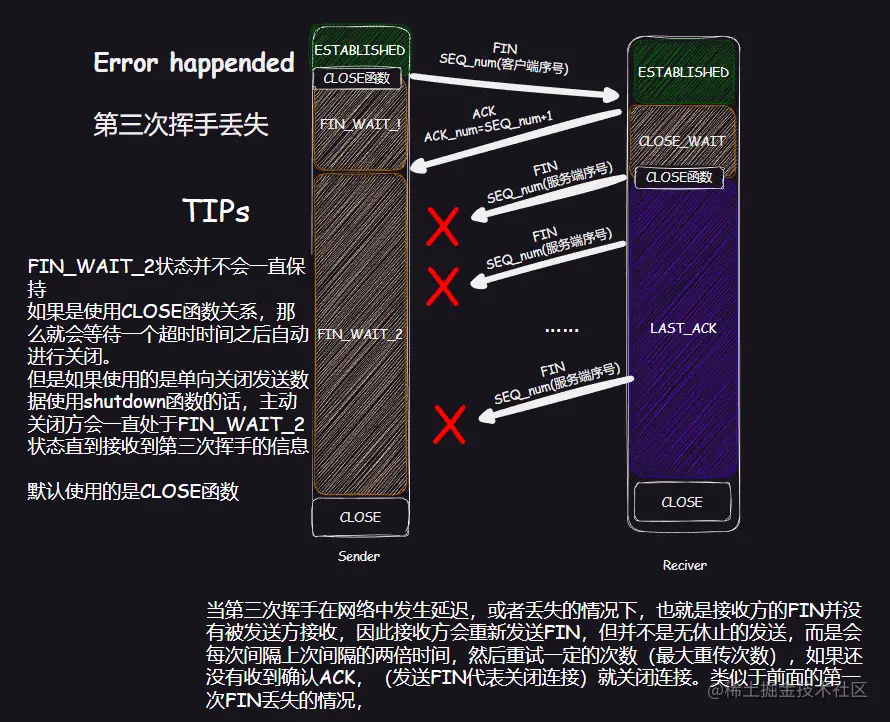 Error happended

第三次挥手丢失

TIPs

FIN_WAIT_2状态并不会一直保持
如果是使用CLOSE函数关系，那么就会等待一个超时时间之后自动进行关闭。
但是如果使用的是单向关闭发送数据使用shutdown函数的话，主动关闭方会一直处于FIN_WAIT_2状态直到接收到第三次挥手的信息

默认使用的是CLOSE函数

ESTABLISHED
CLOSE函数
FIN_WAIT_1
FIN_WAIT_2
CLOSE
Sender

FIN
SEQ_num(客户端序号)

ACK
ACK_num=SEQ_num+1

FIN
SEQ_num(服务端序号)

FIN
SEQ_num(服务端序号)

......

FIN
SEQ_num(服务端序号)

ESTABLISHED
CLOSE_WAIT
CLOSE函数
LAST_ACK
CLOSE
Reciver

当第三次挥手在网络中发生延迟，或者丢失的情况下，也就是接收方的FIN并没有被发送方接收，因此接收方会重新发送FIN，但并不是无休止的发送，而是会每次间隔上次间隔的两倍时间，然后重试一定的次数（最大重传次数），如果还没有收到确认ACK，（发送FIN代表关闭连接）就关闭连接。类似于前面的第一次FIN丢失的情况，

@稀土掘金技术社区